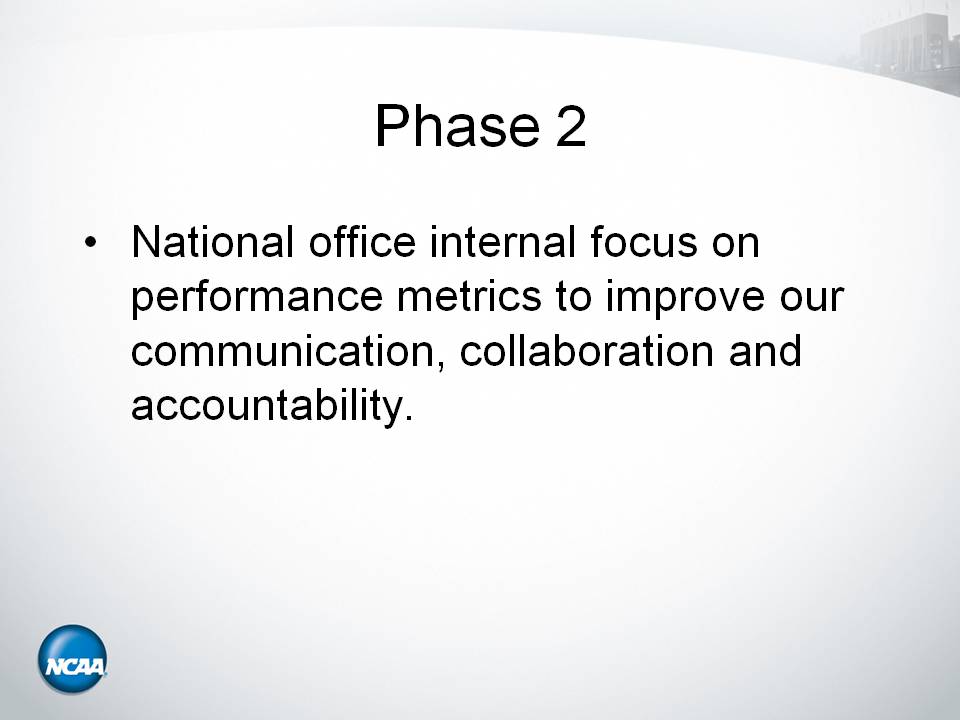 Phase 2

• National office internal focus on performance metrics to improve our communication, collaboration and accountability.

NCAA